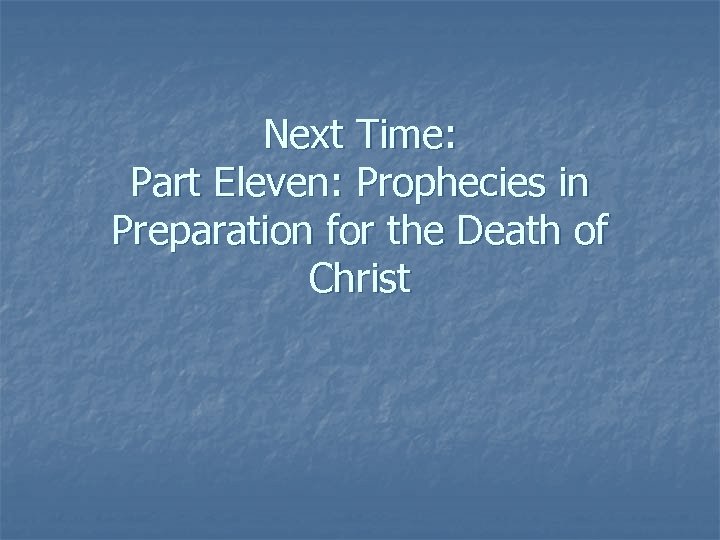 Next Time:
Part Eleven: Prophecies in Preparation for the Death of Christ